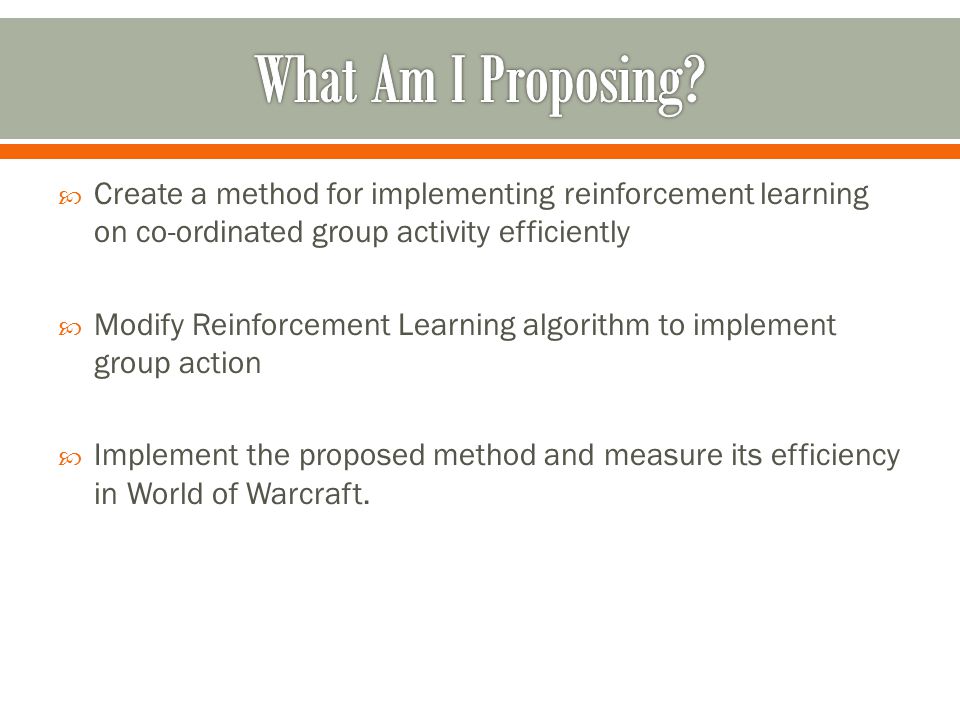 What Am I Proposing?

Create a method for implementing reinforcement learning on co-ordinated group activity efficiently

Modify Reinforcement Learning algorithm to implement group action

Implement the proposed method and measure its efficiency in World of Warcraft.